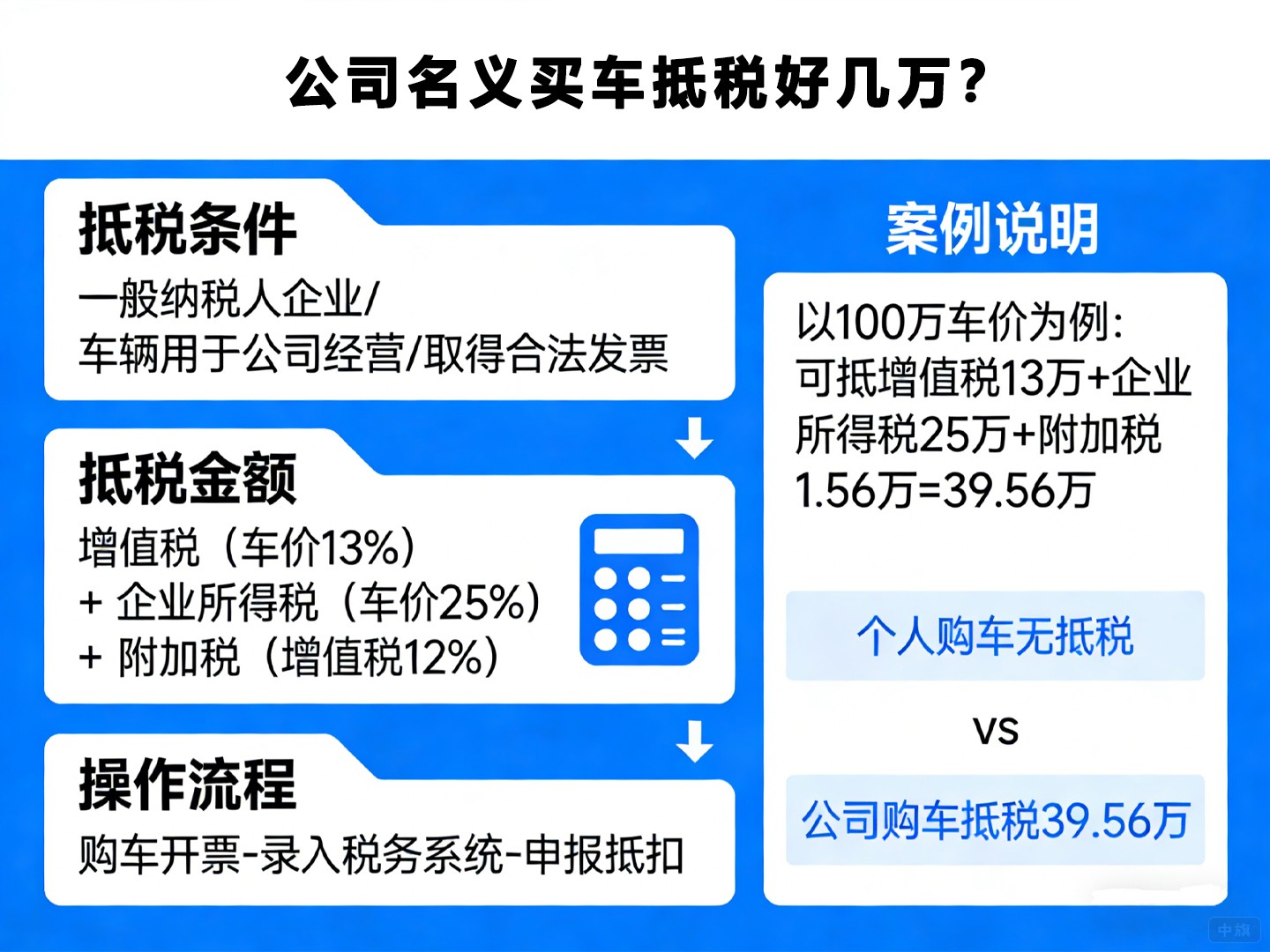 公司名义买车抵税好几万？

抵税条件

一般纳税人企业/
车辆用于公司经营/取得合法发票

抵税金额

增值税（车价13%）
+ 企业所得税（车价25%）
+ 附加税（增值税12%）

操作流程

购车开票-录入税务系统-申报抵扣

案例说明

以100万车价为例：
可抵增值税13万+企业所得税25万+附加税1.56万=39.56万

个人购车无抵税

VS

公司购车抵税39.56万

中旗